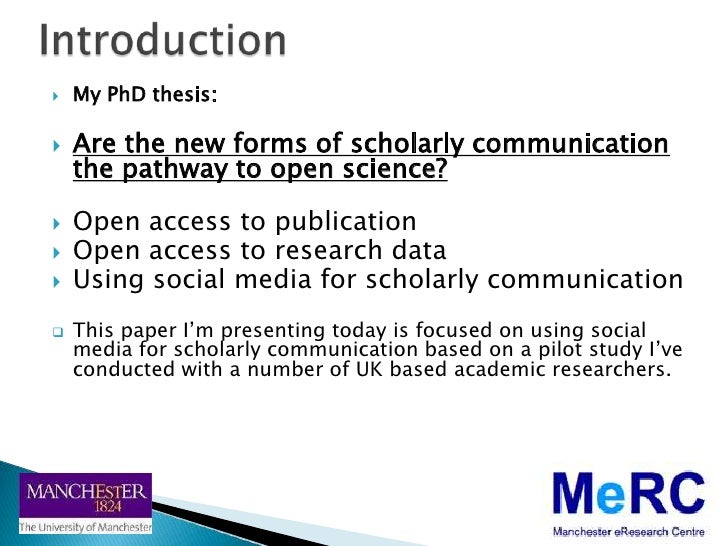 Introduction

My PhD thesis:

Are the new forms of scholarly communication the pathway to open science?

Open access to publication
Open access to research data
Using social media for scholarly communication

This paper I'm presenting today is focused on using social media for scholarly communication based on a pilot study I've conducted with a number of UK based academic researchers.

MANCHESTER
1824
The University of Manchester

MeRC
Manchester eResearch Centre